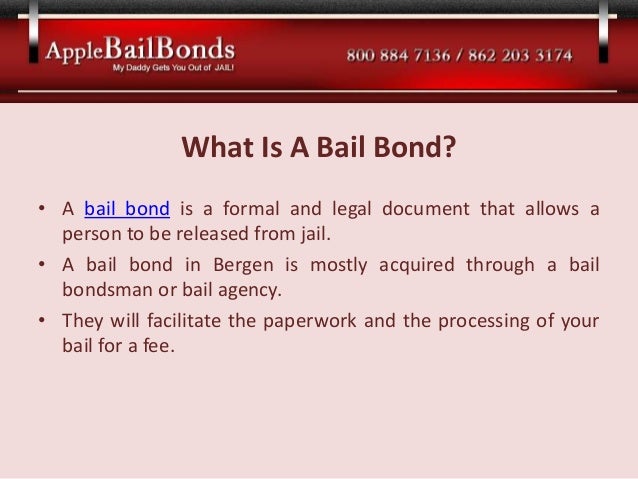 AppleBailBonds
My Daddy Gets You Out of JAIL!

800 884 7136 / 862 203 3174

What Is A Bail Bond?

• A bail bond is a formal and legal document that allows a person to be released from jail.
• A bail bond in Bergen is mostly acquired through a bail bondsman or bail agency.
• They will facilitate the paperwork and the processing of your bail for a fee.